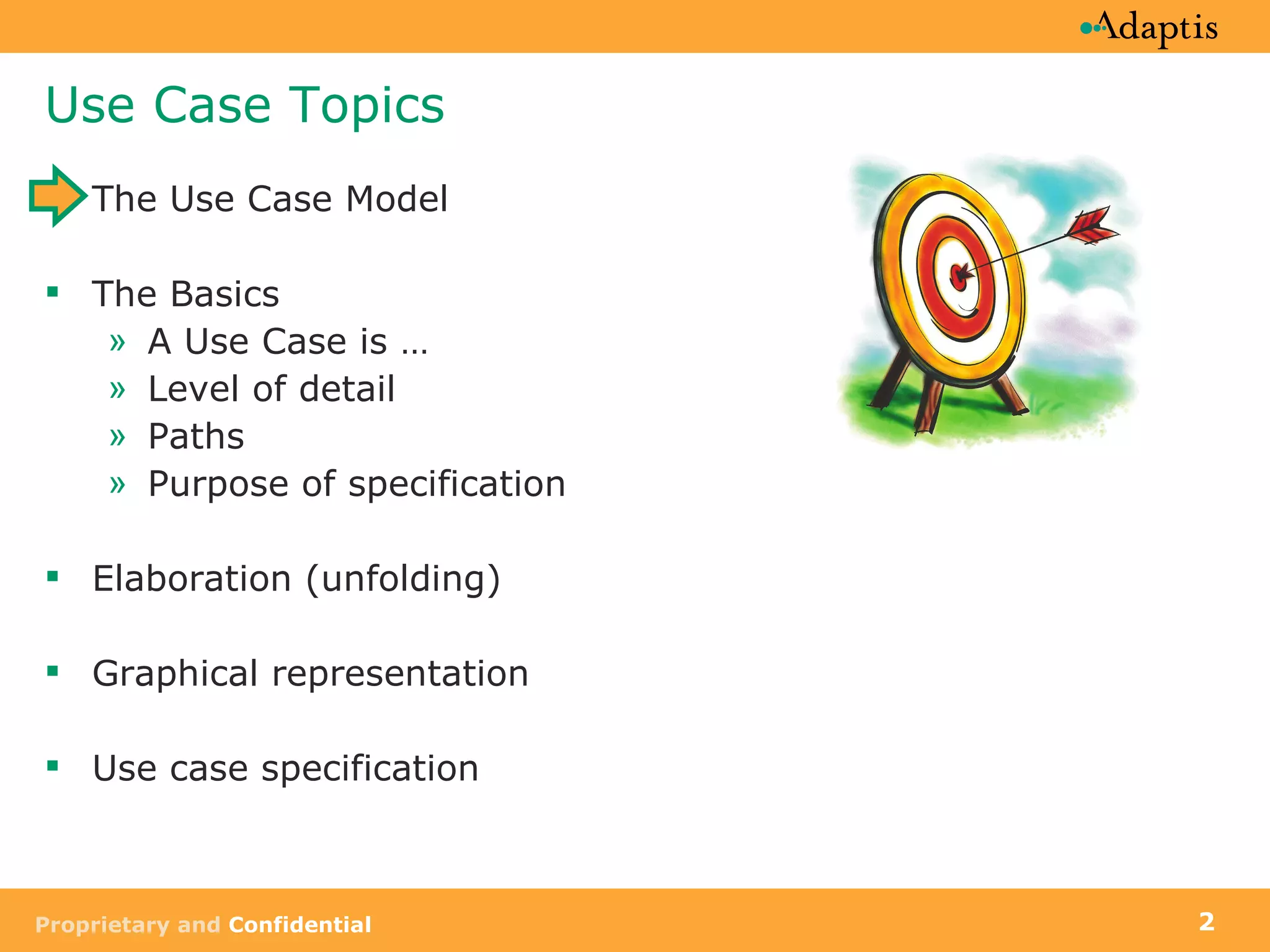 Adaptis

Use Case Topics

The Use Case Model

▪ The Basics
» A Use Case is …
» Level of detail
» Paths
» Purpose of specification

▪ Elaboration (unfolding)

▪ Graphical representation

▪ Use case specification

Proprietary and Confidential

2